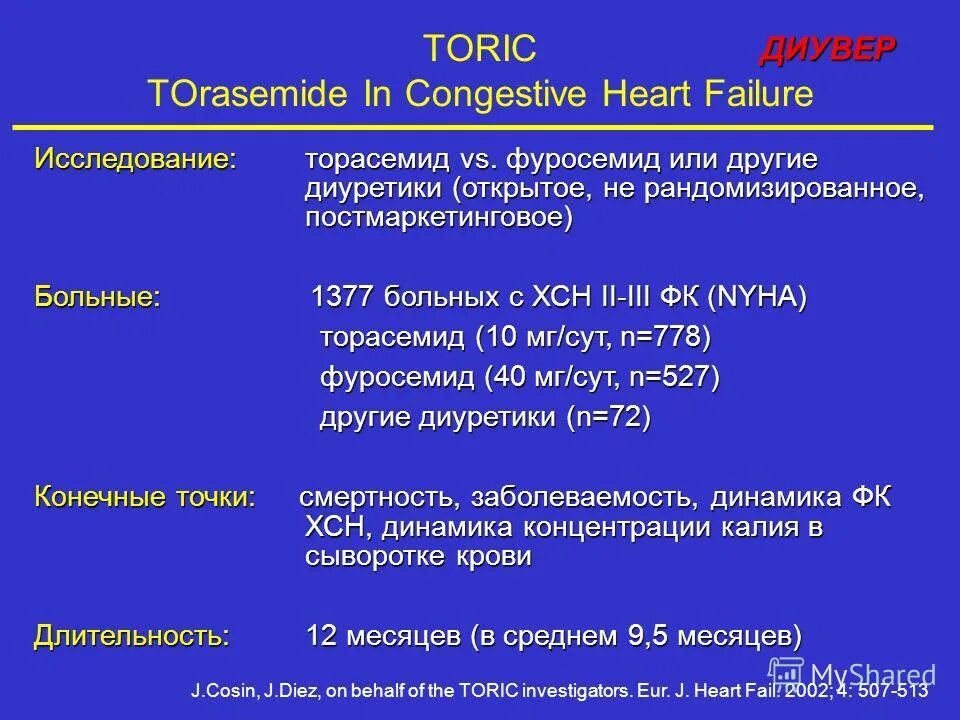 TORIC ДИУВЕР
TOrasemide In Congestive Heart Failure

Исследование: торасемид vs. фуросемид или другие диуретики (открытое, не рандомизированное, постмаркетинговое)

Больные: 1377 больных с ХСН II-III ФК (NYHA)
торасемид (10 мг/сут, n=778)
фуросемид (40 мг/сут, n=527)
другие диуретики (n=72)

Конечные точки: смертность, заболеваемость, динамика ФК ХСН, динамика концентрации калия в сыворотке крови

Длительность: 12 месяцев (в среднем 9,5 месяцев)

J.Cosin, J.Diez, on behalf of the TORIC investigators. Eur. J. Heart Fail. 2002; 4: 507-513

MyShared